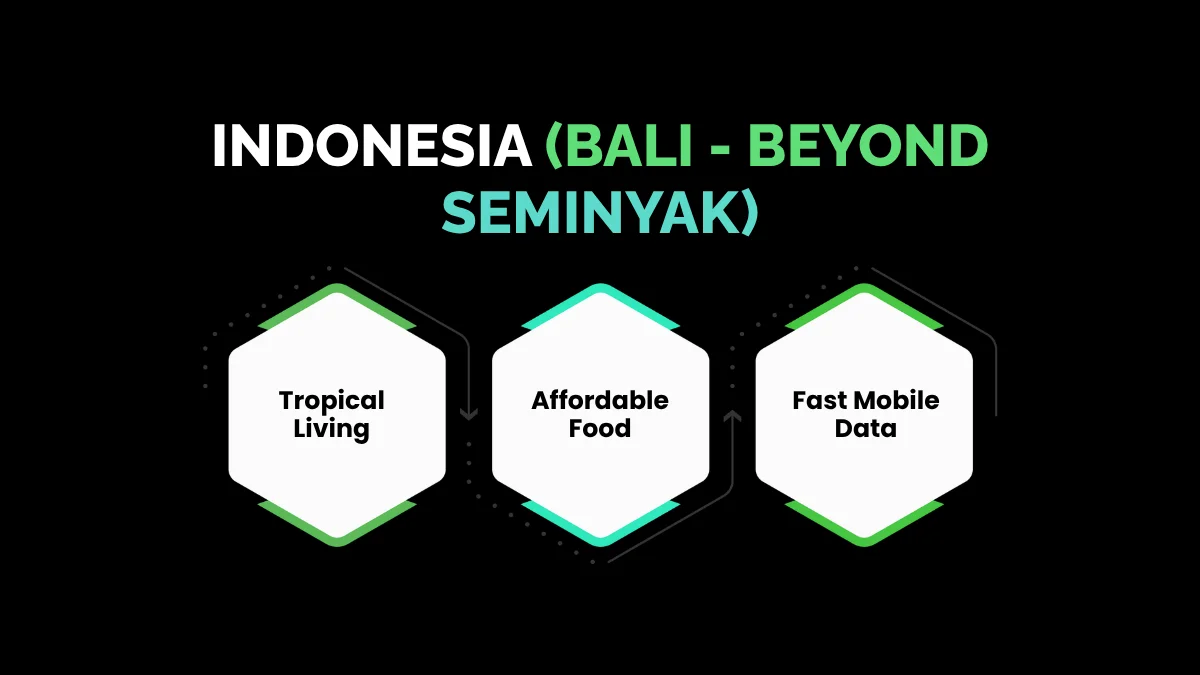 INDONESIA (BALI - BEYOND SEMINYAK)

Tropical Living

Affordable Food

Fast Mobile Data